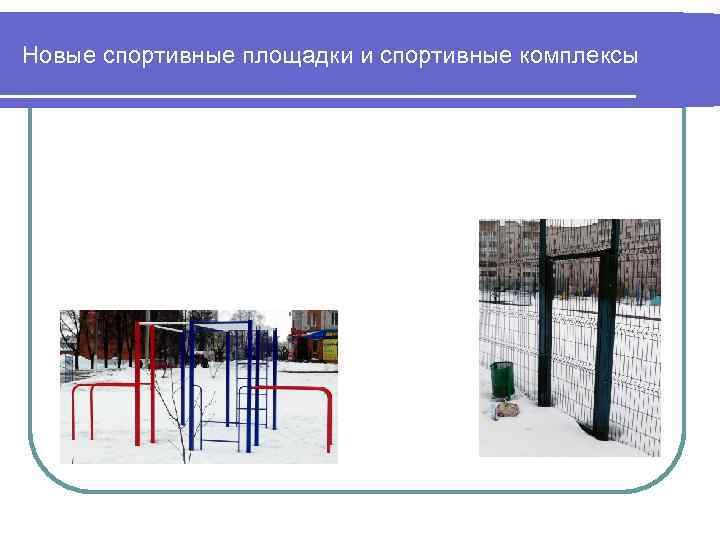 Новые спортивные площадки и спортивные комплексы